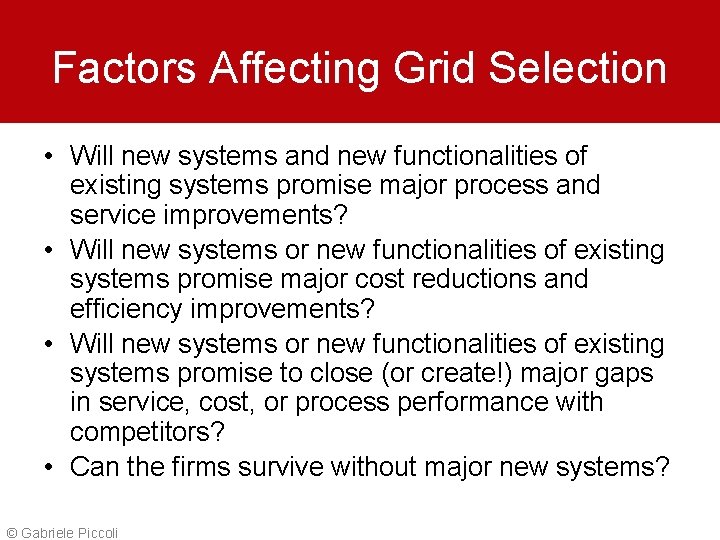 Factors Affecting Grid Selection

• Will new systems and new functionalities of existing systems promise major process and service improvements?
• Will new systems or new functionalities of existing systems promise major cost reductions and efficiency improvements?
• Will new systems or new functionalities of existing systems promise to close (or create!) major gaps in service, cost, or process performance with competitors?
• Can the firms survive without major new systems?

© Gabriele Piccoli